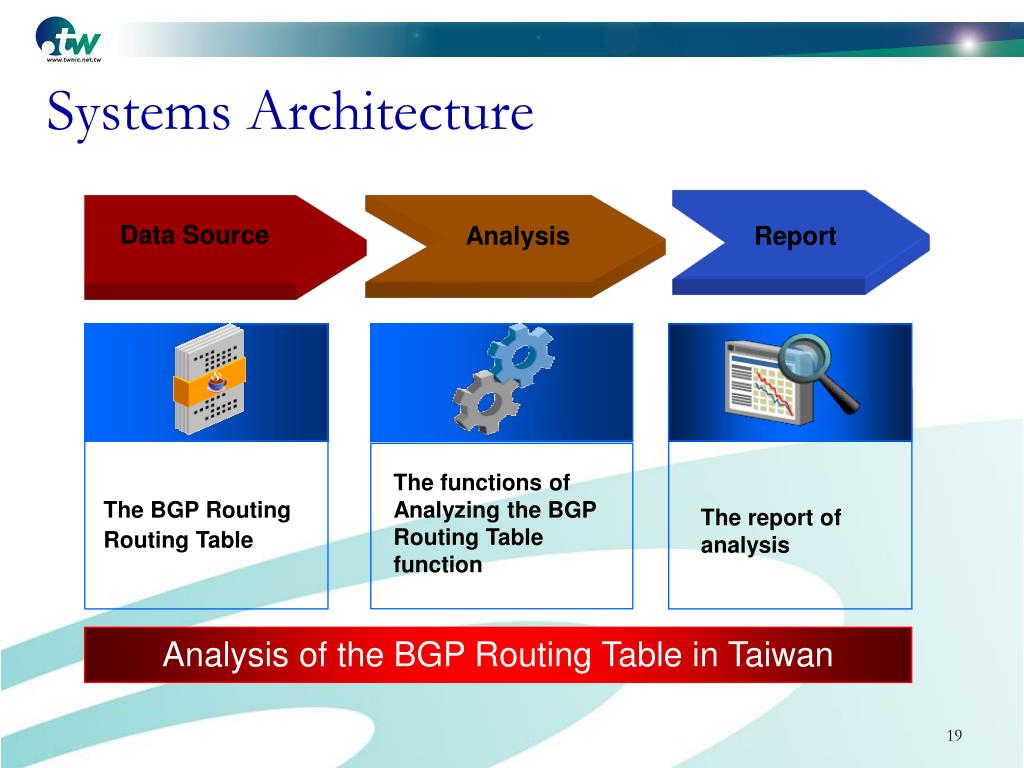 tw
www.twnic.net.tw

Systems Architecture

Data Source

Analysis

Report

The BGP Routing Routing Table

The functions of Analyzing the BGP Routing Table function

The report of analysis

Analysis of the BGP Routing Table in Taiwan

19